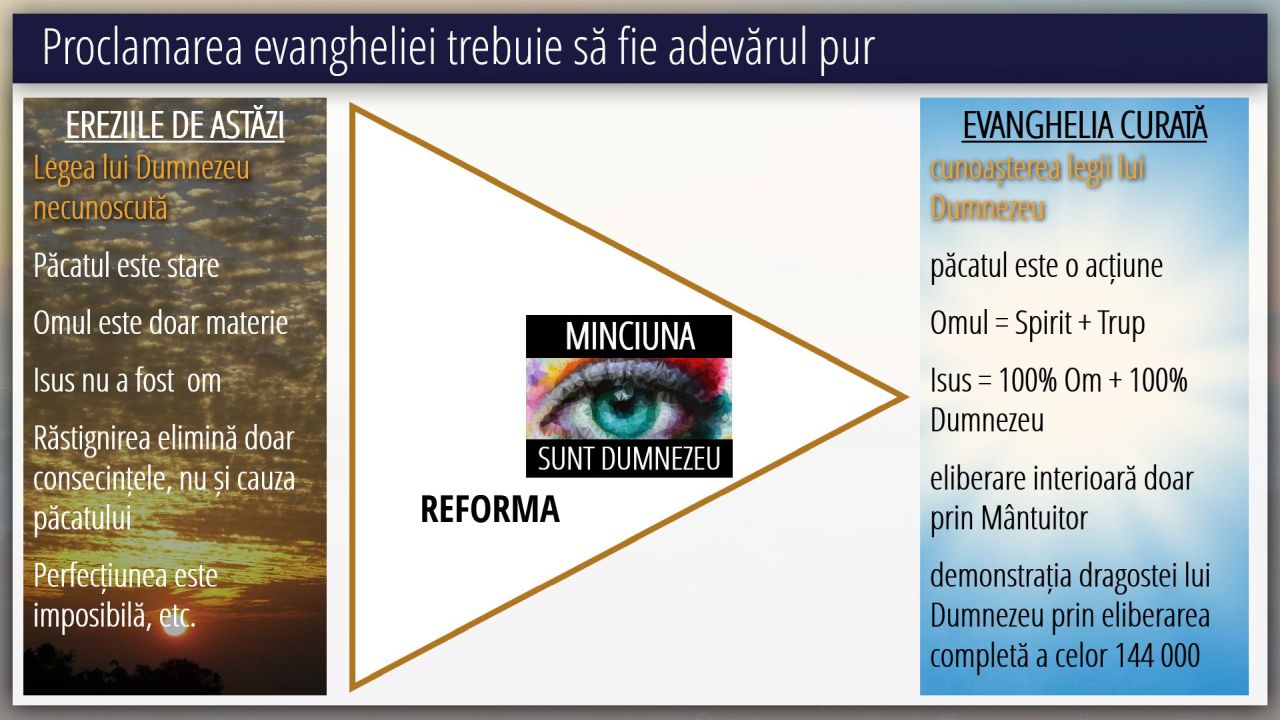 Proclamarea evangheliei trebuie să fie adevărul pur

EREZIILE DE ASTĂZI

Legea lui Dumnezeu necunoscută

Păcatul este stare

Omul este doar materie

Isus nu a fost om

Răstignirea elimină doar consecințele, nu și cauza păcatului

Perfecțiunea este imposibilă, etc.

MINCIUNA

SUNT DUMNEZEU

REFORMA

EVANGHELIA CURATĂ

cunoașterea legii lui Dumnezeu

păcatul este o acțiune

Omul = Spirit + Trup

Isus = 100% Om + 100% Dumnezeu

eliberare interioară doar prin Mântuitor

demonstrația dragostei lui Dumnezeu prin eliberarea completă a celor 144 000